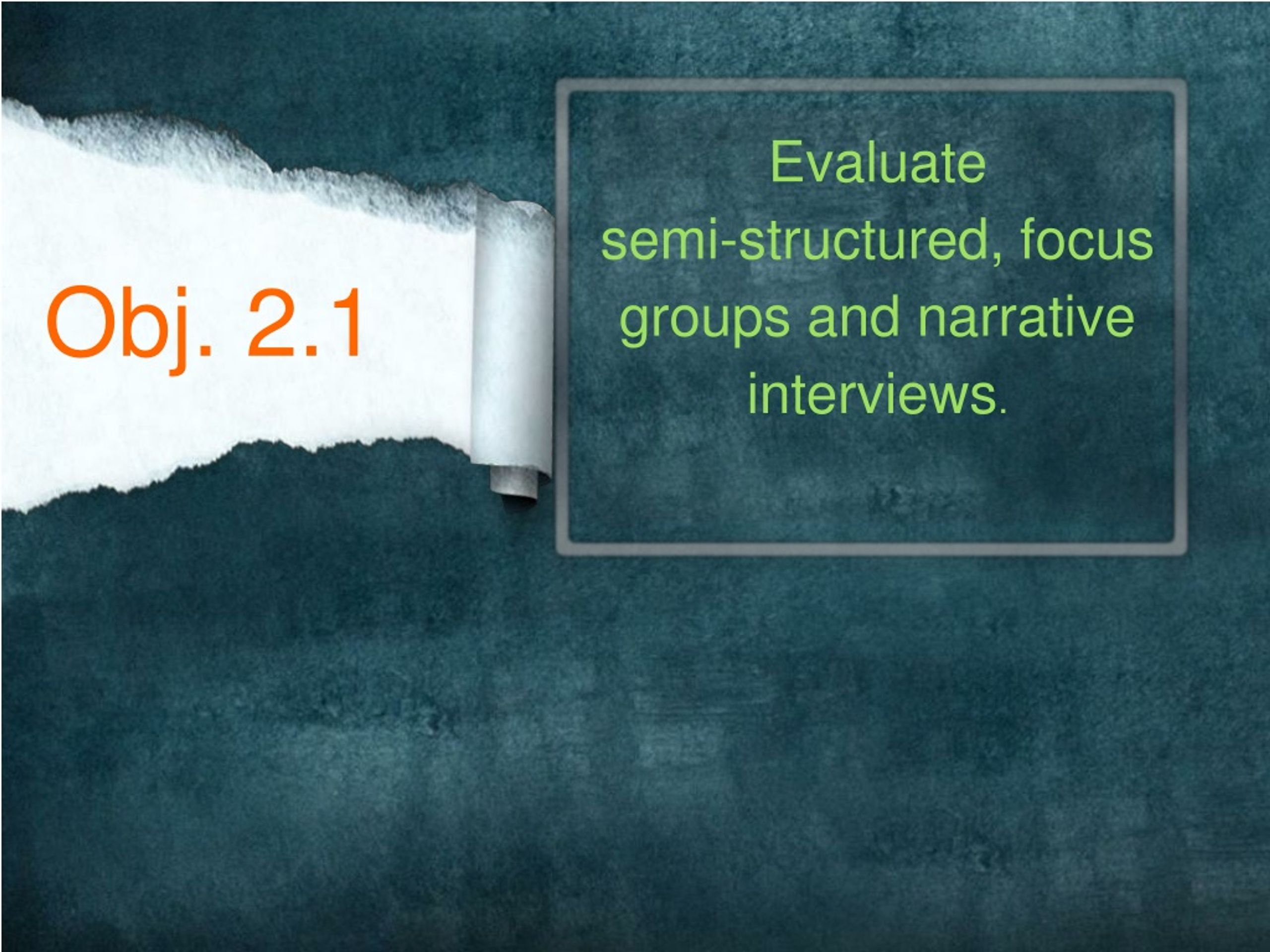 Obj. 2.1

Evaluate semi-structured, focus groups and narrative interviews.